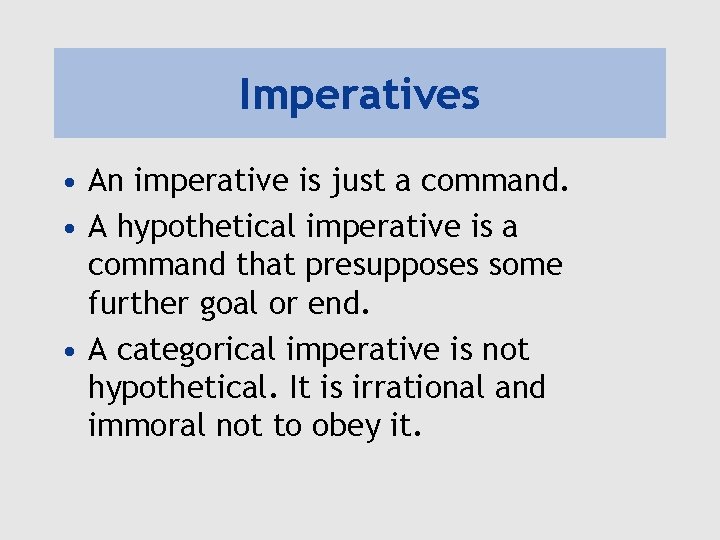 Imperatives

• An imperative is just a command.

• A hypothetical imperative is a command that presupposes some further goal or end.

• A categorical imperative is not hypothetical. It is irrational and immoral not to obey it.